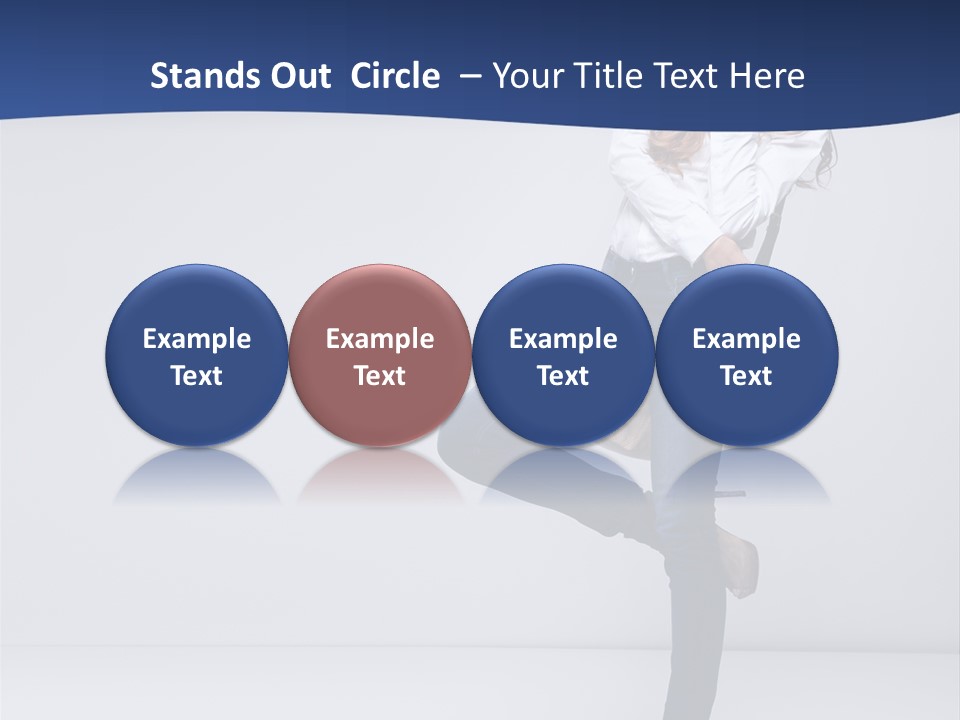 Stands Out Circle – Your Title Text Here

Example Text

Example Text

Example Text

Example Text